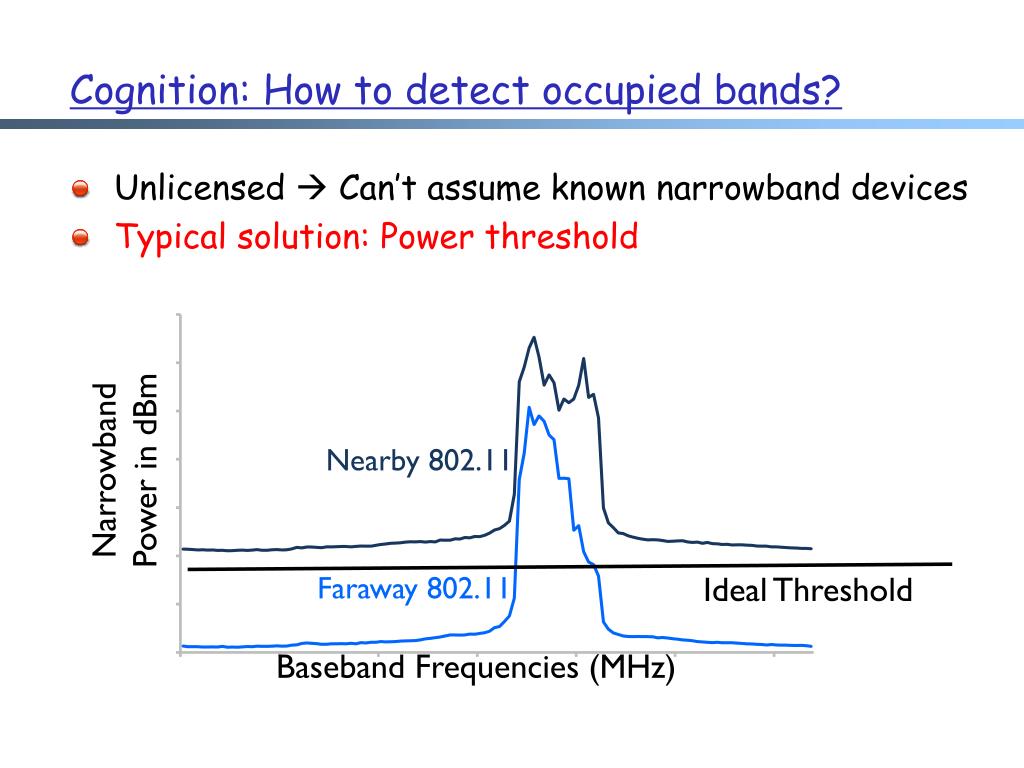 Cognition: How to detect occupied bands?

Unlicensed → Can't assume known narrowband devices

Typical solution: Power threshold

Narrowband Power in dBm

Nearby 802.11

Faraway 802.11

Ideal Threshold

Baseband Frequencies (MHz)